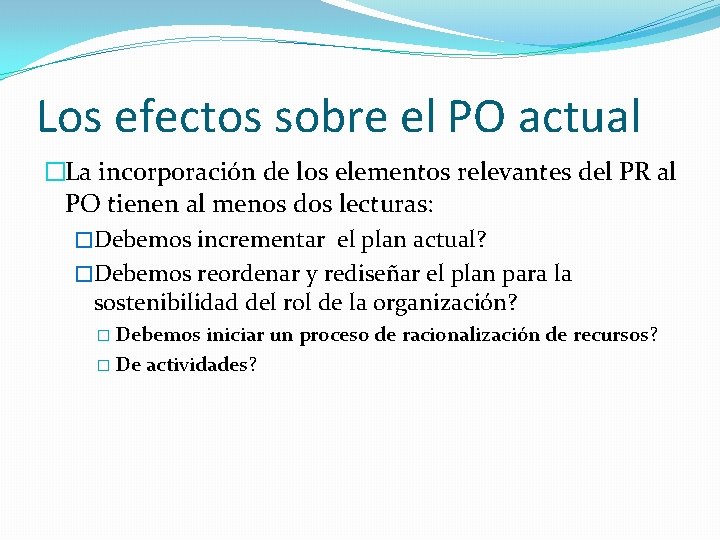 Los efectos sobre el PO actual

La incorporación de los elementos relevantes del PR al PO tienen al menos dos lecturas:

Debemos incrementar  el plan actual?

Debemos reordenar y rediseñar el plan para la sostenibilidad del rol de la organización?

Debemos iniciar un proceso de racionalización de recursos?

De actividades?